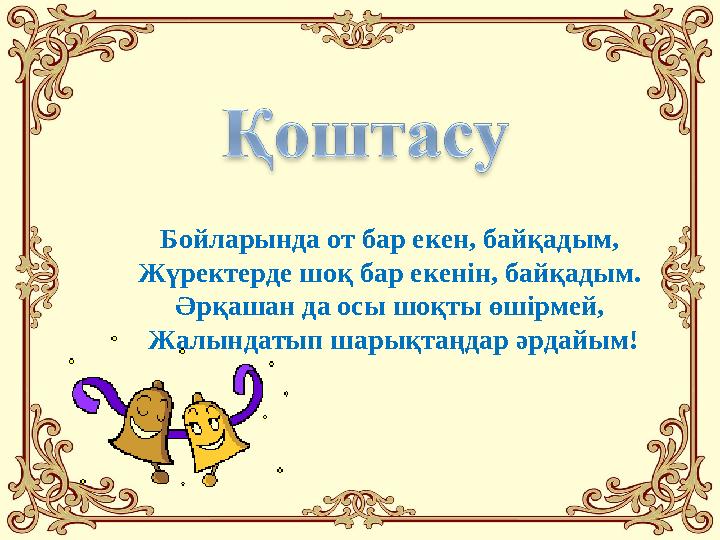 Қоштасу

Бойларында от бар екен, байқадым,
Жүректерде шоқ бар екенін, байқадым.
Әрқашан да осы шоқты өшірмей,
Жалындатып шарықтаңдар әрдайым!